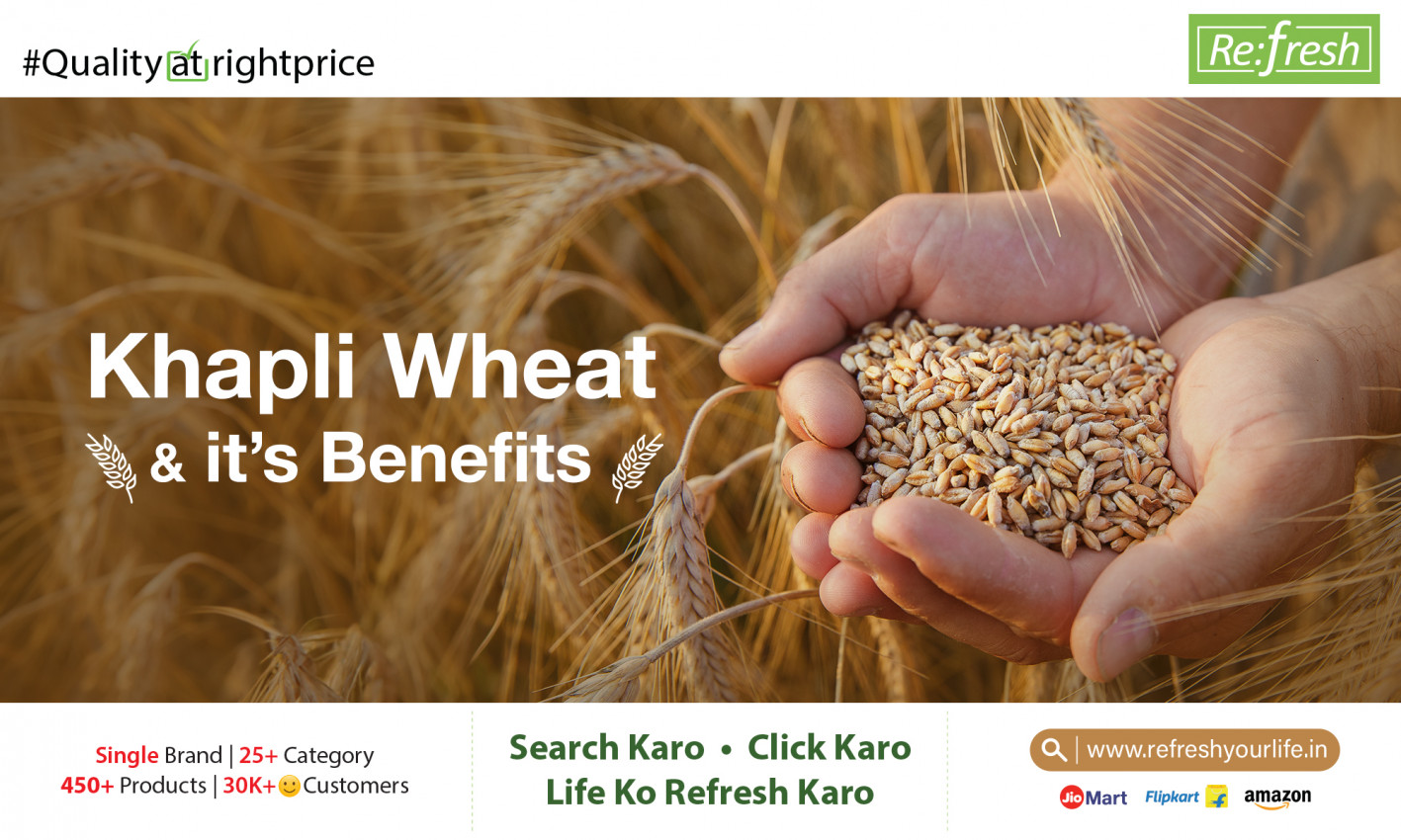 #Quality at rightprice

Re:fresh

Khapli Wheat
& it's Benefits

Single Brand | 25+ Category
450+ Products | 30K+ Customers

Search Karo • Click Karo
Life Ko Refresh Karo

www.refreshyourlife.in

JioMart Flipkart amazon